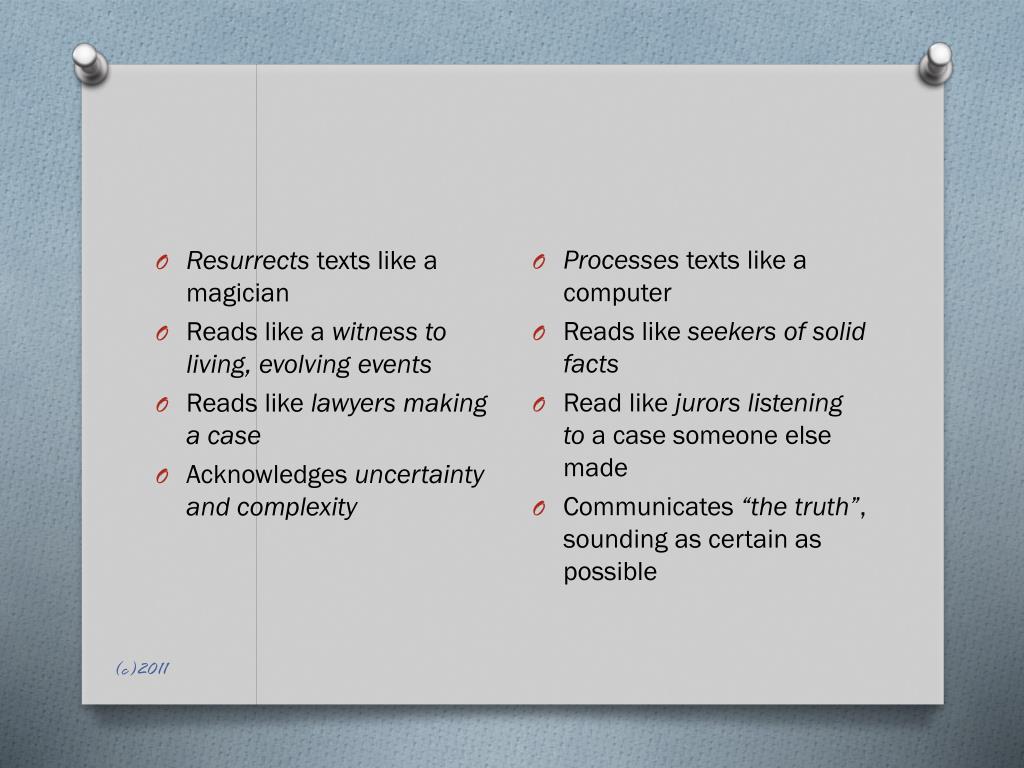 O Resurrects texts like a magician
O Reads like a witness to living, evolving events
O Reads like lawyers making a case
O Acknowledges uncertainty and complexity

O Processes texts like a computer
O Reads like seekers of solid facts
O Read like jurors listening to a case someone else made
O Communicates “the truth”, sounding as certain as possible

(c)2011